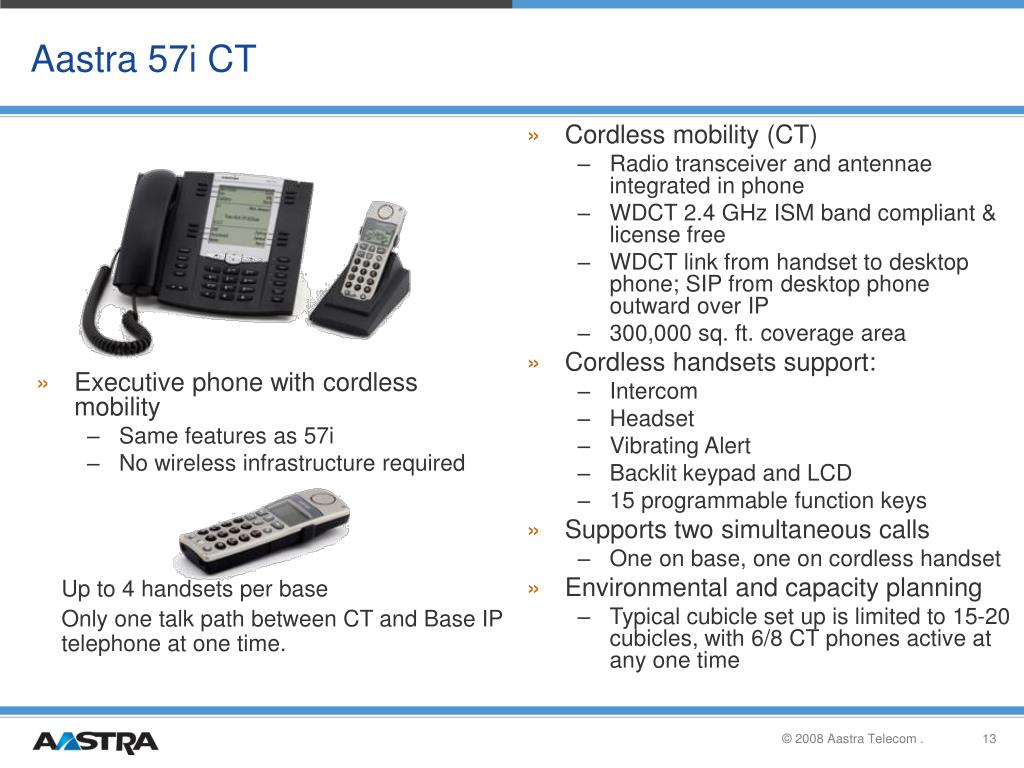 Aastra 57i CT

» Executive phone with cordless mobility
– Same features as 57i
– No wireless infrastructure required

Up to 4 handsets per base

Only one talk path between CT and Base IP telephone at one time.

» Cordless mobility (CT)
– Radio transceiver and antennae integrated in phone
– WDCT 2.4 GHz ISM band compliant & license free
– WDCT link from handset to desktop phone; SIP from desktop phone outward over IP
– 300,000 sq. ft. coverage area

» Cordless handsets support:
– Intercom
– Headset
– Vibrating Alert
– Backlit keypad and LCD
– 15 programmable function keys

» Supports two simultaneous calls
– One on base, one on cordless handset

» Environmental and capacity planning
– Typical cubicle set up is limited to 15-20 cubicles, with 6/8 CT phones active at any one time

AASTRA

© 2008 Aastra Telecom .

13